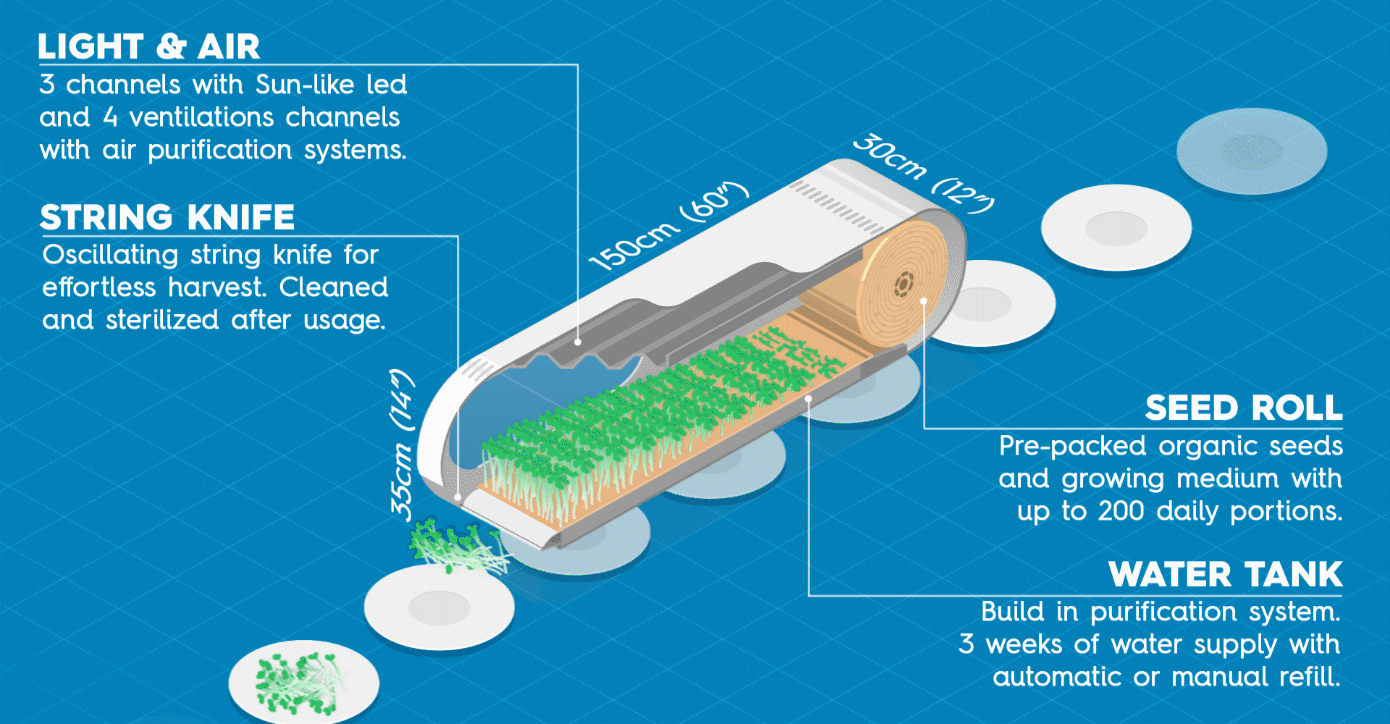 LIGHT & AIR
3 channels with Sun-like led and 4 ventilations channels with air purification systems.

STRING KNIFE
Oscillating string knife for effortless harvest. Cleaned and sterilized after usage.

150cm (60")

30cm (12")

35cm (14")

SEED ROLL
Pre-packed organic seeds and growing medium with up to 200 daily portions.

WATER TANK
Build in purification system. 3 weeks of water supply with automatic or manual refill.